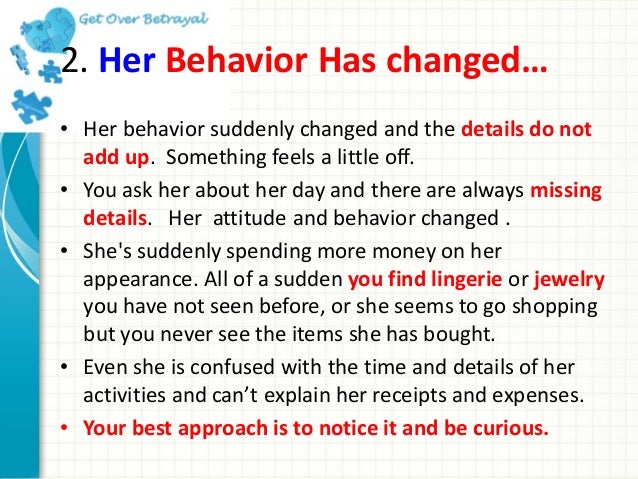 Get Over Betrayal

2. Her Behavior Has changed…

• Her behavior suddenly changed and the details do not add up. Something feels a little off.

• You ask her about her day and there are always missing details. Her attitude and behavior changed .

• She's suddenly spending more money on her appearance. All of a sudden you find lingerie or jewelry you have not seen before, or she seems to go shopping but you never see the items she has bought.

• Even she is confused with the time and details of her activities and can't explain her receipts and expenses.

• Your best approach is to notice it and be curious.